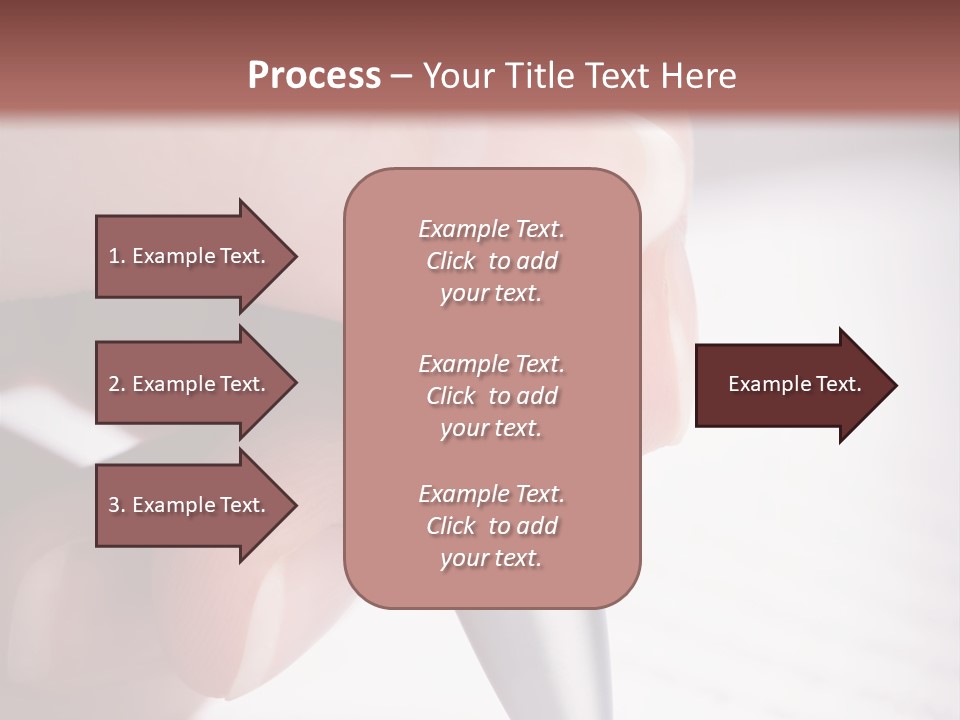 Process – Your Title Text Here

1. Example Text.

2. Example Text.

3. Example Text.

Example Text. Click to add your text.

Example Text. Click to add your text.

Example Text. Click to add your text.

Example Text.